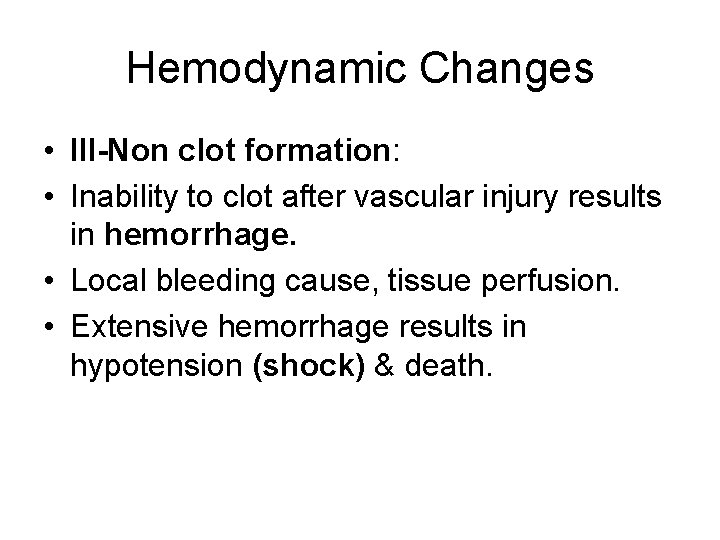 Hemodynamic Changes

• III-Non clot formation:
• Inability to clot after vascular injury results in hemorrhage.
• Local bleeding cause, tissue perfusion.
• Extensive hemorrhage results in hypotension (shock) & death.